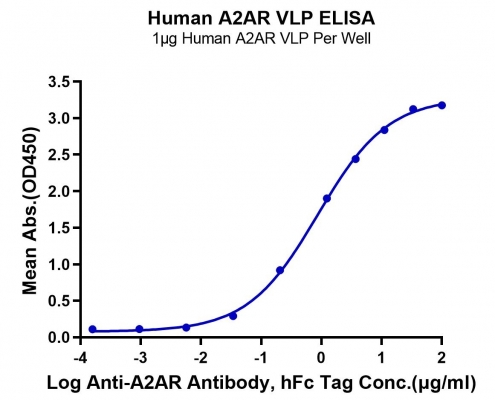 Human A2AR VLP ELISA
1μg Human A2AR VLP Per Well

Mean Abs.(OD450)

3.5
3.0
2.5
2.0
1.5
1.0
0.5
0.0

-4
-3
-2
-1
0
1
2

Log Anti-A2AR Antibody, hFc Tag Conc.(μg/ml)